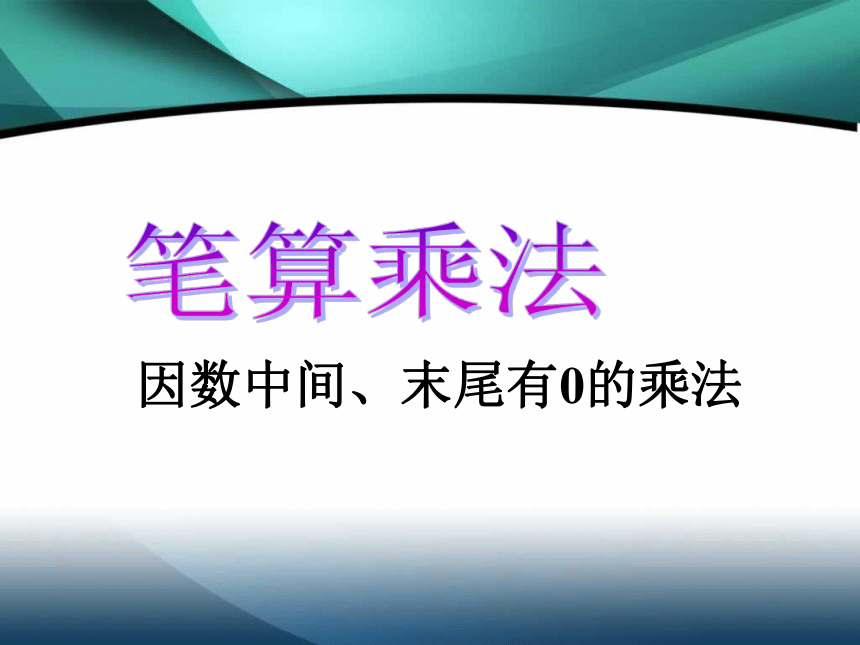 笔算乘法

因数中间、末尾有0的乘法